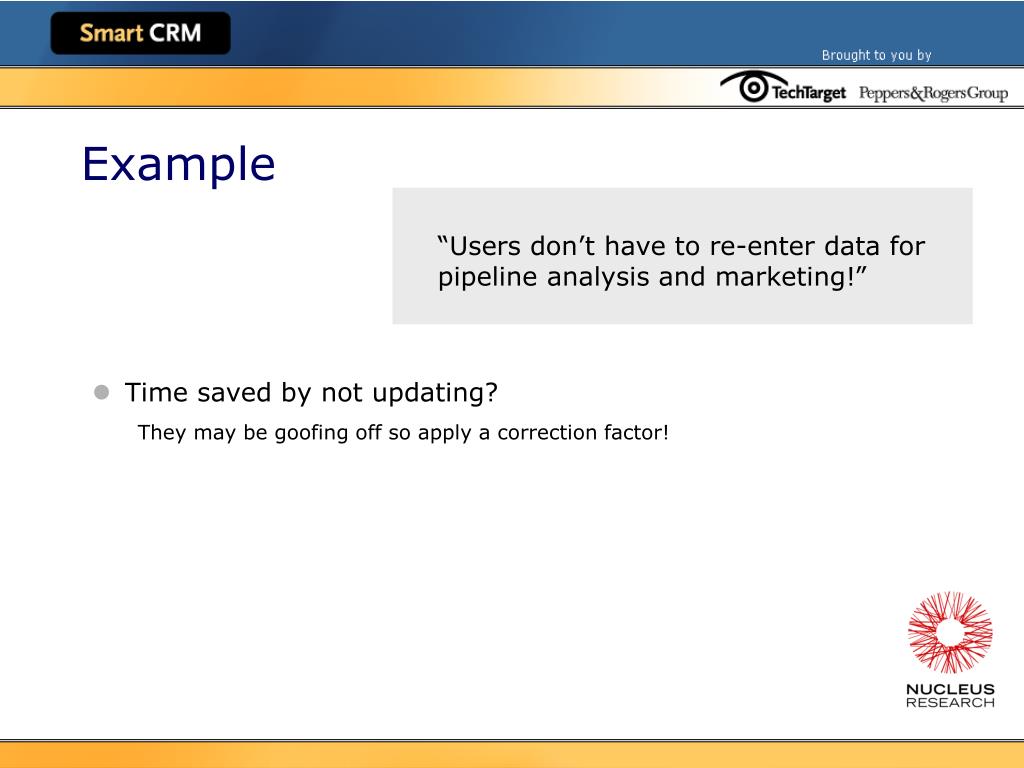 Smart CRM

Brought to you by

TechTarget Peppers&RogersGroup

Example

“Users don’t have to re-enter data for pipeline analysis and marketing!”

Time saved by not updating?

They may be goofing off so apply a correction factor!

NUCLEUS RESEARCH